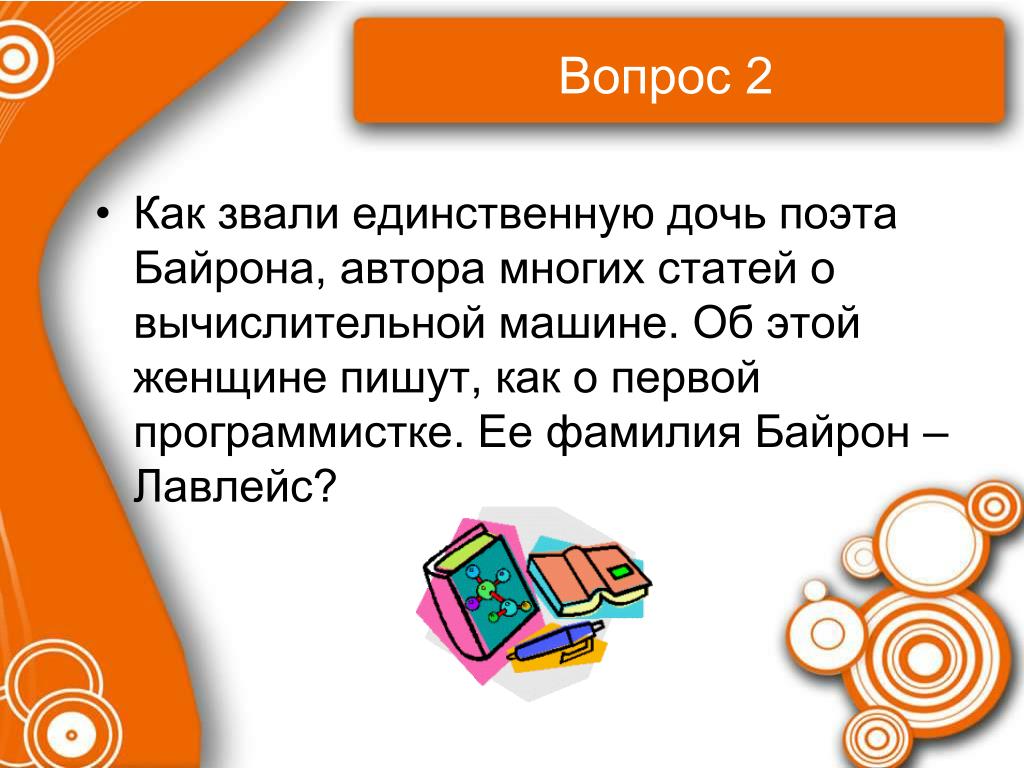 Вопрос 2

• Как звали единственную дочь поэта Байрона, автора многих статей о вычислительной машине. Об этой женщине пишут, как о первой программистке. Ее фамилия Байрон – Лавлейс?